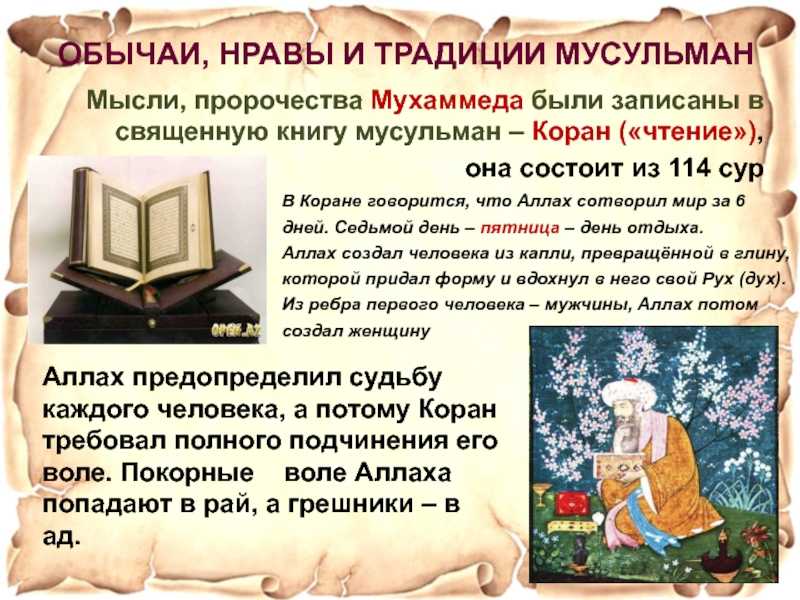 ОБЫЧАИ, НРАВЫ И ТРАДИЦИИ МУСУЛЬМАН

Мысли, пророчества Мухаммеда были записаны в священную книгу мусульман – Коран («чтение»), она состоит из 114 сур

В Коране говорится, что Аллах сотворил мир за 6 дней. Седьмой день – пятница – день отдыха. Аллах создал человека из капли, превращённой в глину, которой придал форму и вдохнул в него свой Рух (дух). Из ребра первого человека – мужчины, Аллах потом создал женщину

Аллах предопределил судьбу каждого человека, а потому Коран требовал полного подчинения его воле. Покорные воле Аллаха попадают в рай, а грешники – в ад.